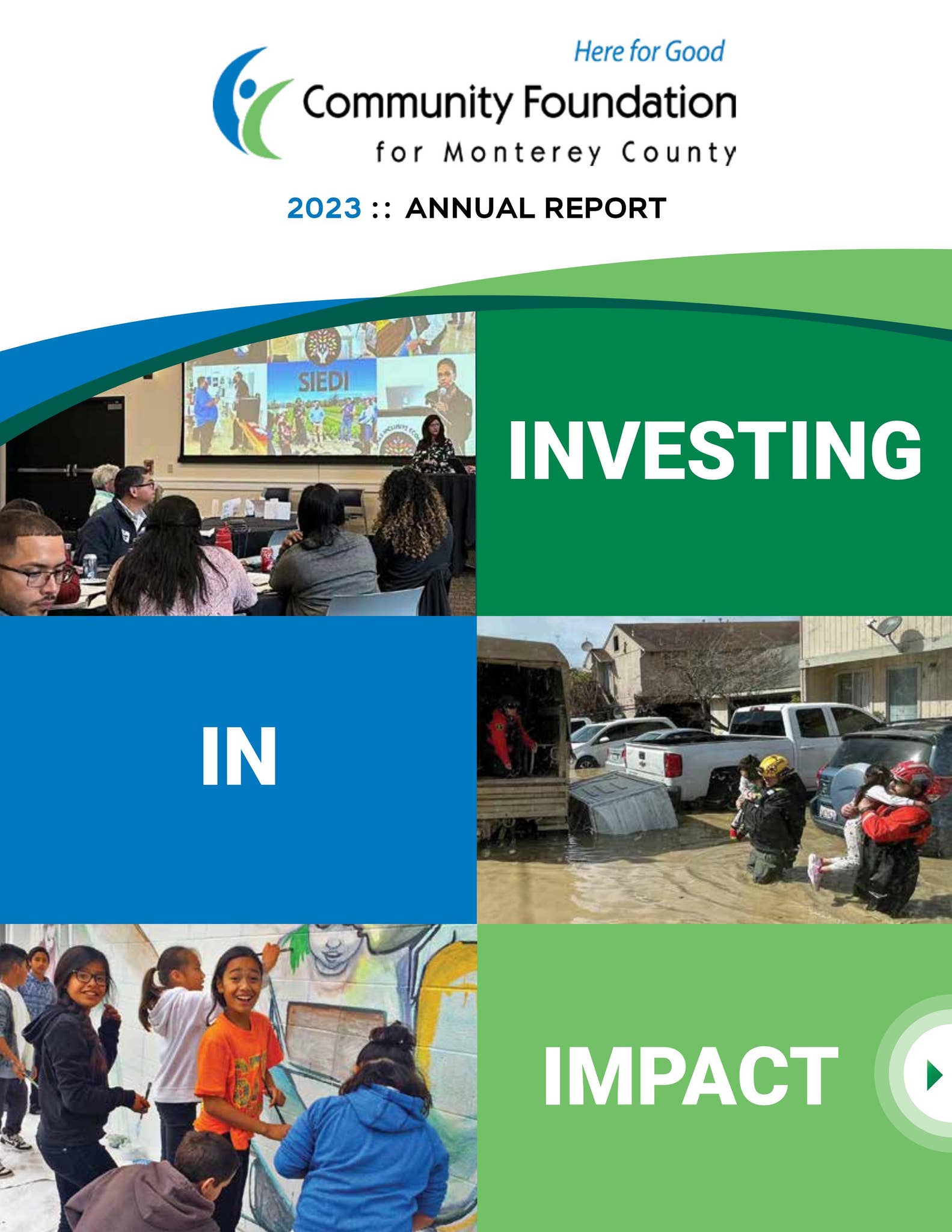 Here for Good

Community Foundation
for Monterey County

2023 :: ANNUAL REPORT

SIEDI

INVESTING

IN

IMPACT